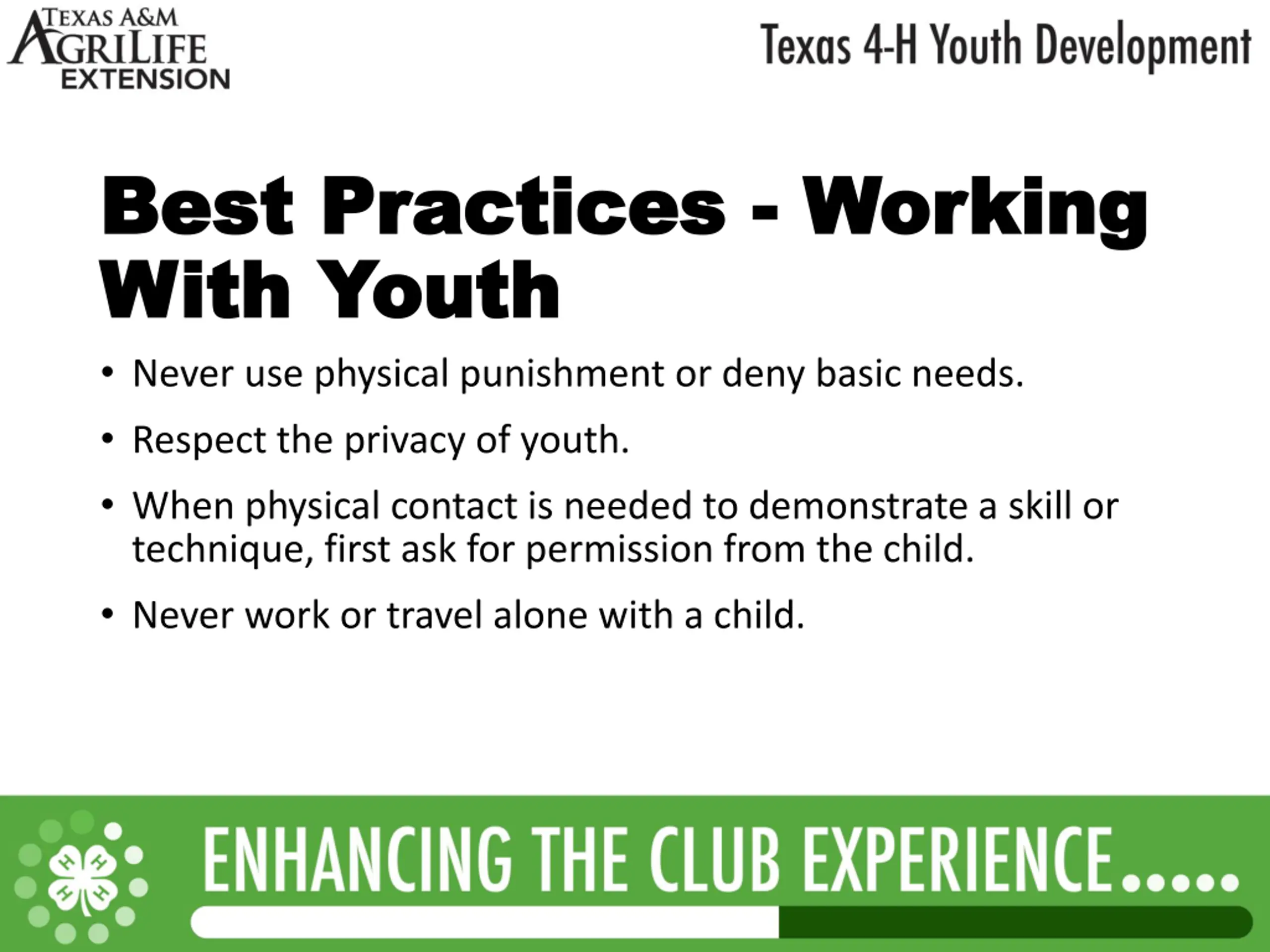 TEXAS A&M AGRILIFE EXTENSION

Texas 4-H Youth Development

Best Practices - Working With Youth

• Never use physical punishment or deny basic needs.
• Respect the privacy of youth.
• When physical contact is needed to demonstrate a skill or technique, first ask for permission from the child.
• Never work or travel alone with a child.

H H H H

ENHANCING THE CLUB EXPERIENCE.....